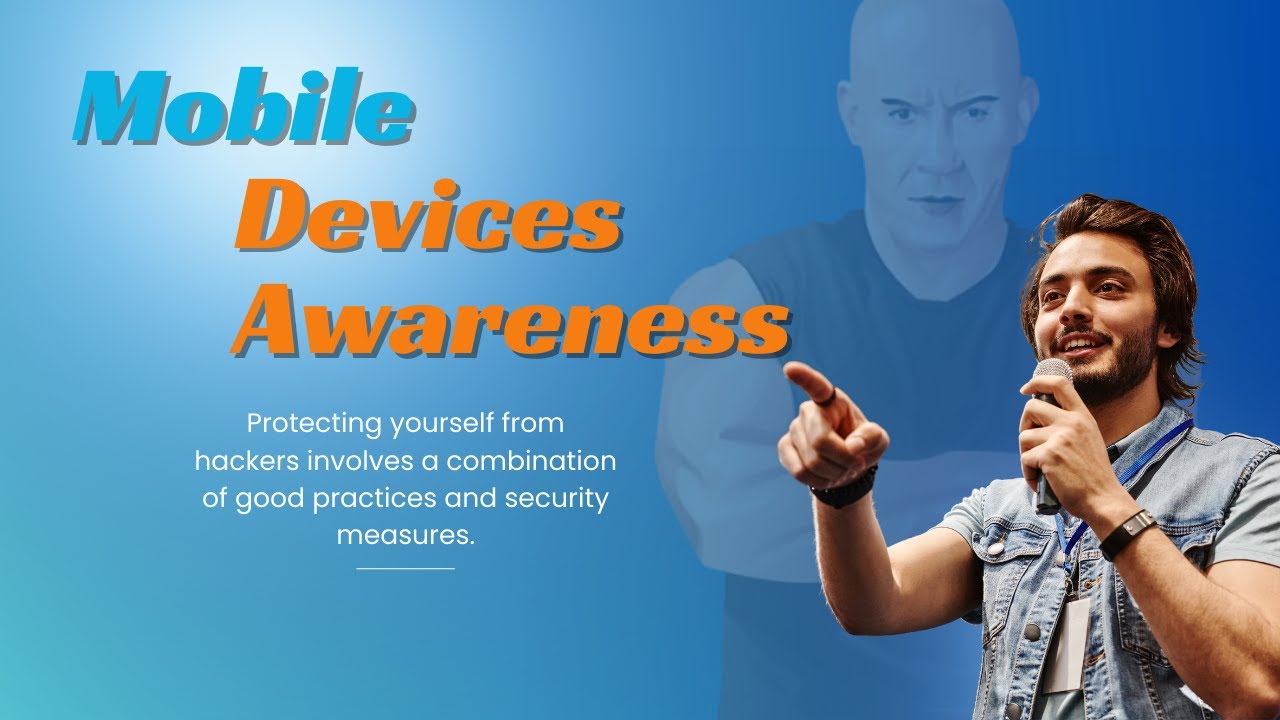 Mobile
Devices
Awareness

Protecting yourself from hackers involves a combination of good practices and security measures.